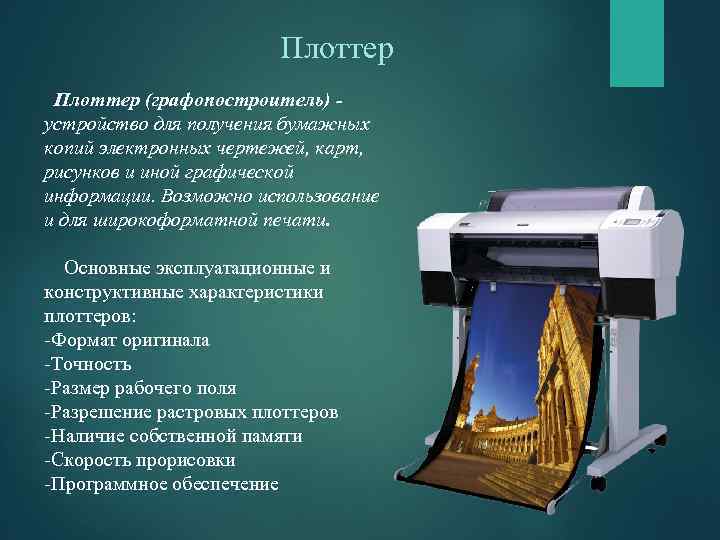 Плоттер

Плоттер (графопостроитель) - устройство для получения бумажных копий электронных чертежей, карт, рисунков и иной графической информации. Возможно использование и для широкоформатной печати.

Основные эксплуатационные и конструктивные характеристики плоттеров:
-Формат оригинала
-Точность
-Размер рабочего поля
-Разрешение растровых плоттеров
-Наличие собственной памяти
-Скорость прорисовки
-Программное обеспечение